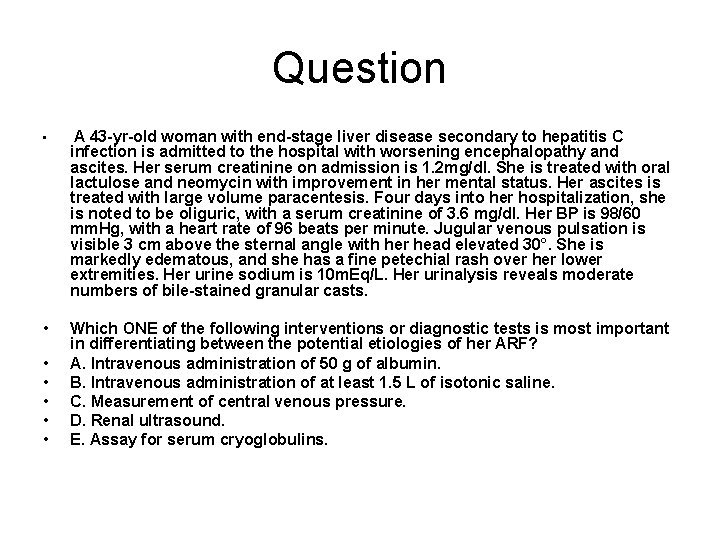 Question

• A 43-yr-old woman with end-stage liver disease secondary to hepatitis C infection is admitted to the hospital with worsening encephalopathy and ascites. Her serum creatinine on admission is 1.2mg/dl. She is treated with oral lactulose and neomycin with improvement in her mental status. Her ascites is treated with large volume paracentesis. Four days into her hospitalization, she is noted to be oliguric, with a serum creatinine of 3.6 mg/dl. Her BP is 98/60 mmHg, with a heart rate of 96 beats per minute. Jugular venous pulsation is visible 3 cm above the sternal angle with her head elevated 30°. She is markedly edematous, and she has a fine petechial rash over her lower extremities. Her urine sodium is 10mEq/L. Her urinalysis reveals moderate numbers of bile-stained granular casts.

• Which ONE of the following interventions or diagnostic tests is most important in differentiating between the potential etiologies of her ARF?
• A. Intravenous administration of 50 g of albumin.
• B. Intravenous administration of at least 1.5 L of isotonic saline.
• C. Measurement of central venous pressure.
• D. Renal ultrasound.
• E. Assay for serum cryoglobulins.